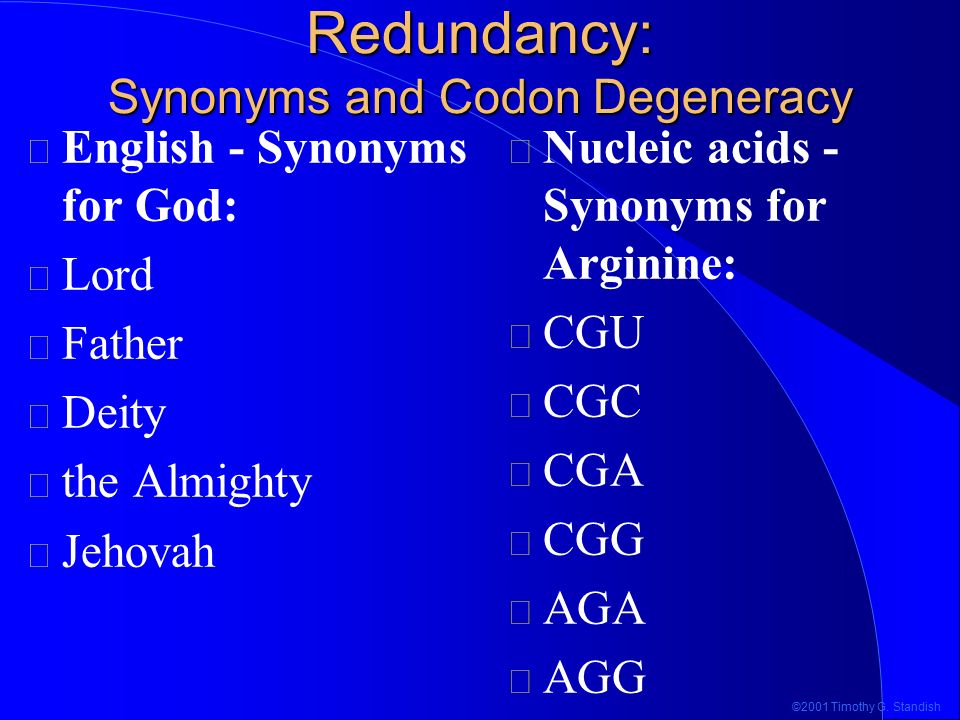 Redundancy:
Synonyms and Codon Degeneracy

English - Synonyms for God:

Lord

Father

Deity

the Almighty

Jehovah

Nucleic acids - Synonyms for Arginine:

CGU

CGC

CGA

CGG

AGA

AGG

©2001 Timothy G. Standish